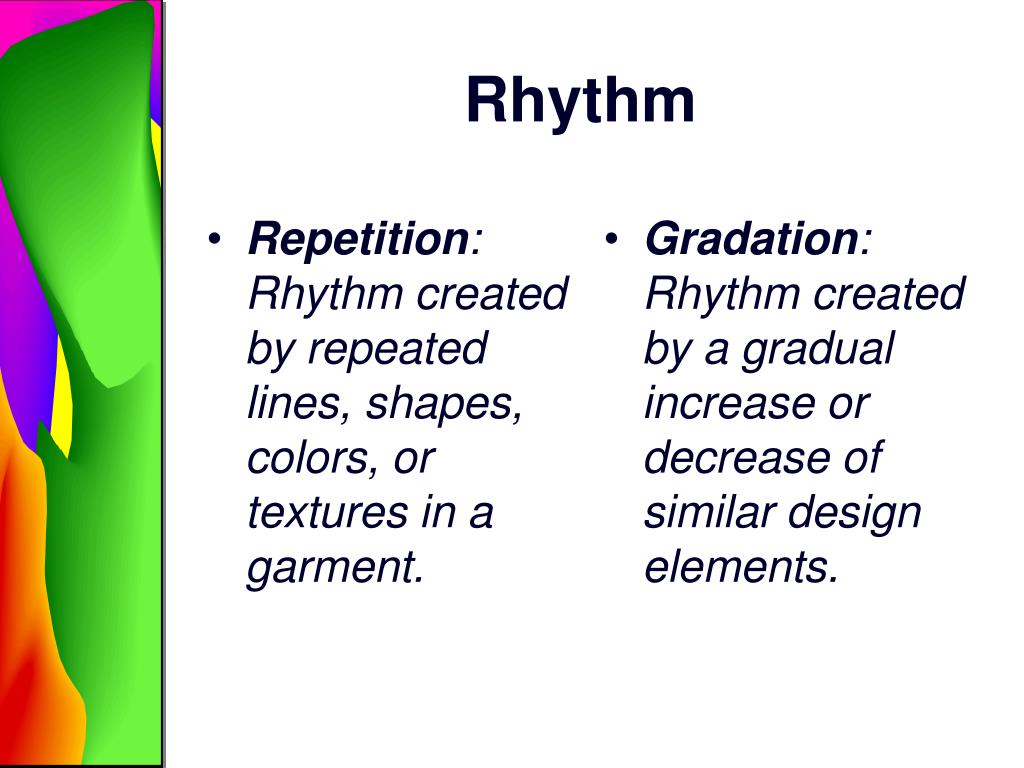 Rhythm

• Repetition: Rhythm created by repeated lines, shapes, colors, or textures in a garment.

• Gradation: Rhythm created by a gradual increase or decrease of similar design elements.